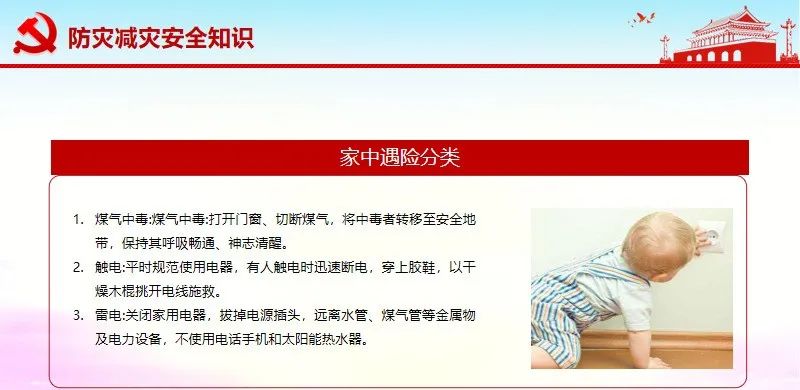 防灾减灾安全知识

家中遇险分类

1. 煤气中毒:煤气中毒:打开门窗、切断煤气，将中毒者转移至安全地带，保持其呼吸畅通、神志清醒。
2. 触电:平时规范使用电器，有人触电时迅速断电，穿上胶鞋，以干燥木棍挑开电线施救。
3. 雷电:关闭家用电器，拔掉电源插头，远离水管、煤气管等金属物及电力设备，不使用电话手机和太阳能热水器。